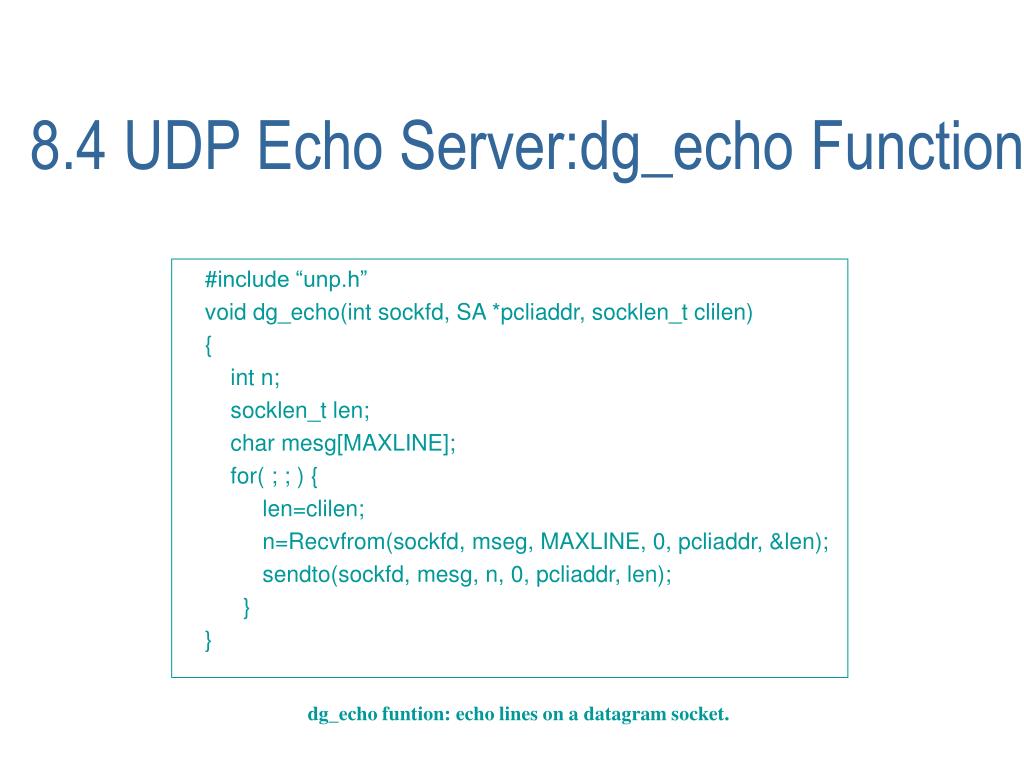 8.4 UDP Echo Server:dg_echo Function

#include “unp.h”
void dg_echo(int sockfd, SA *pcliaddr, socklen_t clilen)
{
int n;
socklen_t len;
char mesg[MAXLINE];
for( ; ; ) {
len=clilen;
n=Recvfrom(sockfd, mseg, MAXLINE, 0, pcliaddr, &len);
sendto(sockfd, mesg, n, 0, pcliaddr, len);
}
}

dg_echo funtion: echo lines on a datagram socket.